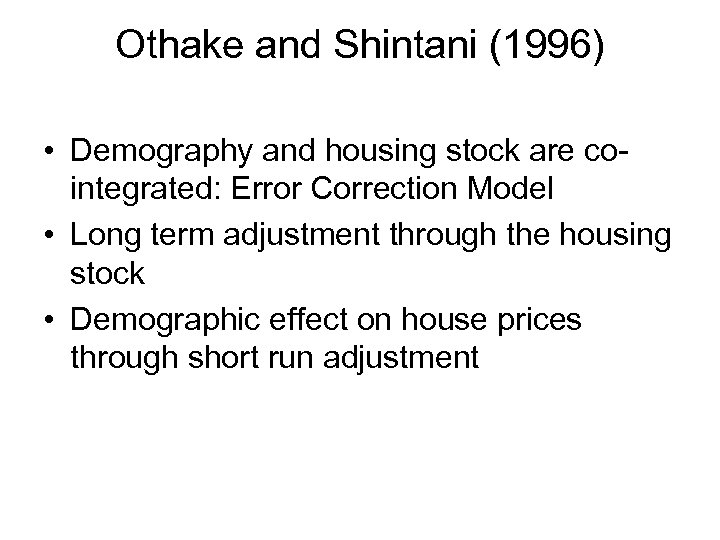 Othake and Shintani (1996)

• Demography and housing stock are co-integrated: Error Correction Model
• Long term adjustment through the housing stock
• Demographic effect on house prices through short run adjustment